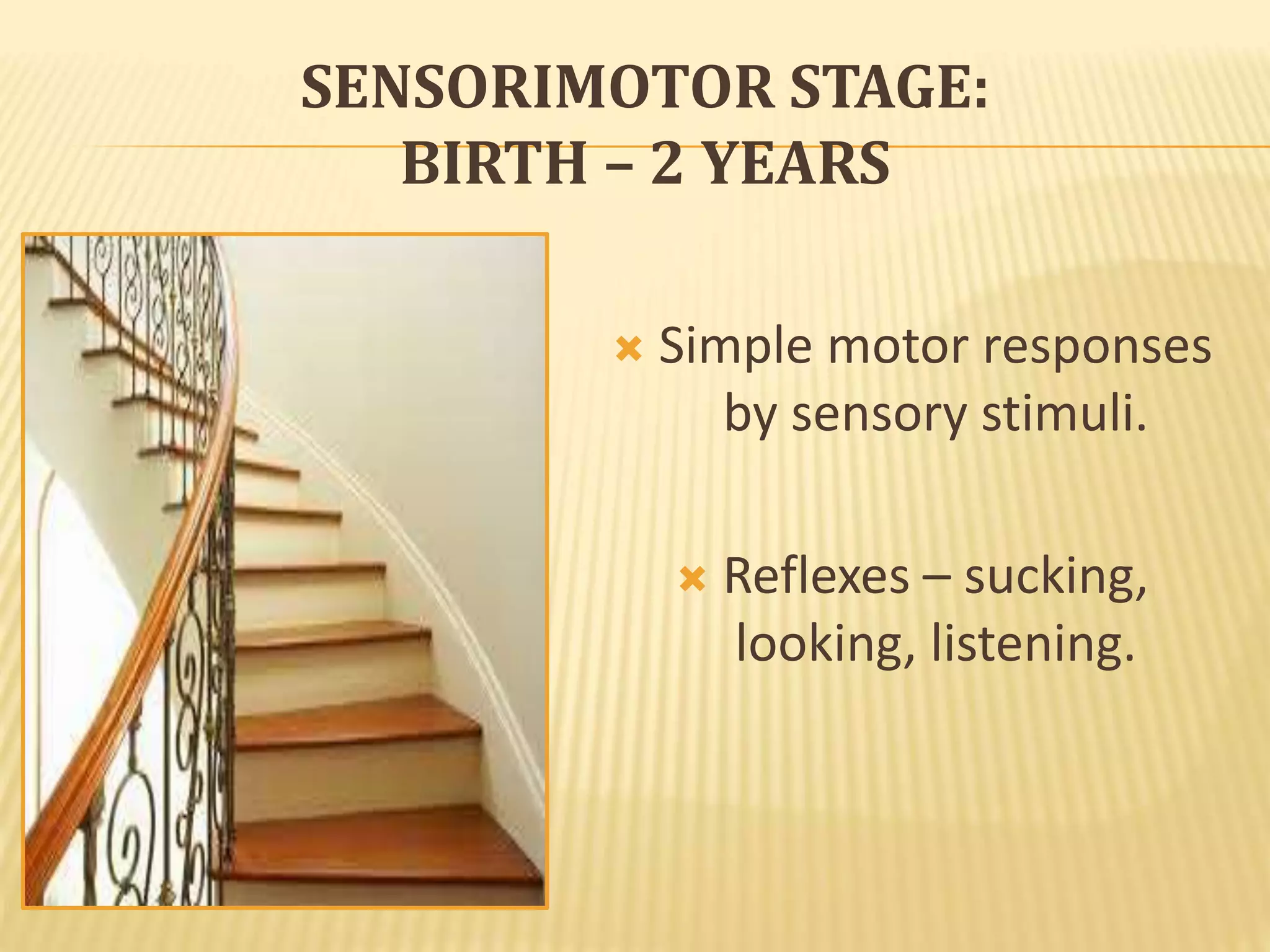 SENSORIMOTOR STAGE:
BIRTH – 2 YEARS

Simple motor responses by sensory stimuli.

Reflexes – sucking, looking, listening.